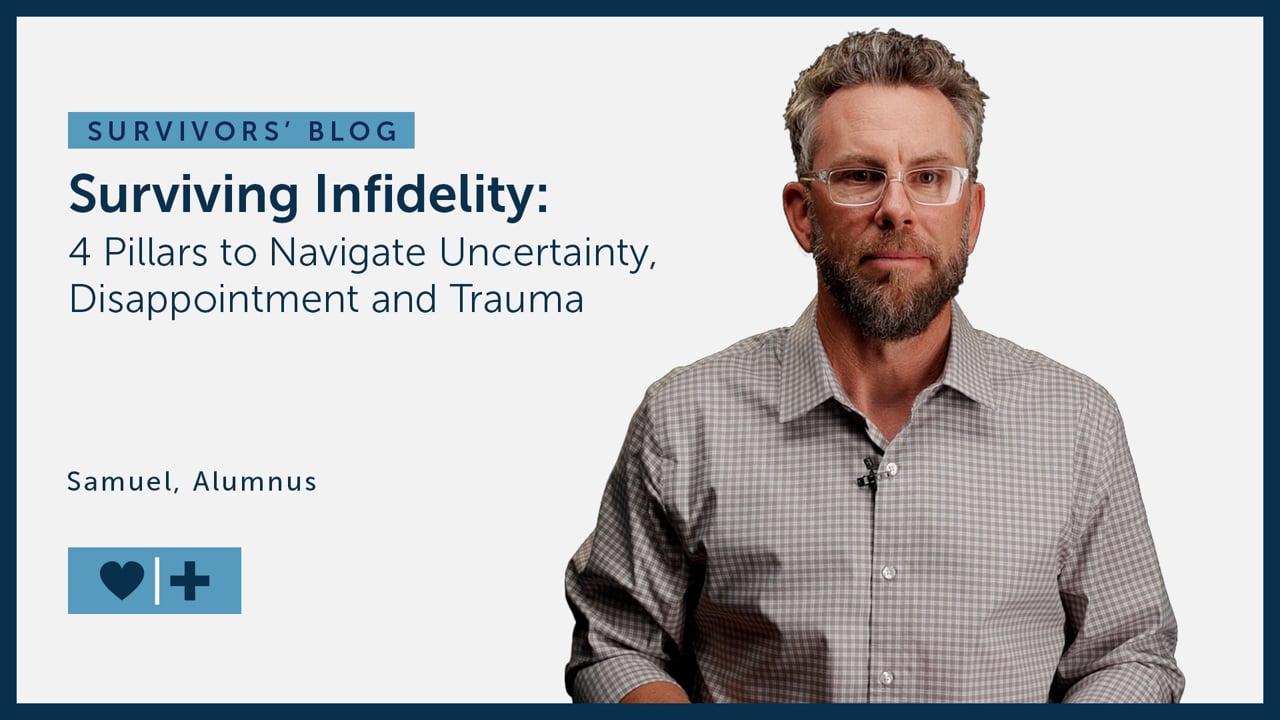 SURVIVORS' BLOG

Surviving Infidelity:
4 Pillars to Navigate Uncertainty, Disappointment and Trauma

Samuel, Alumnus